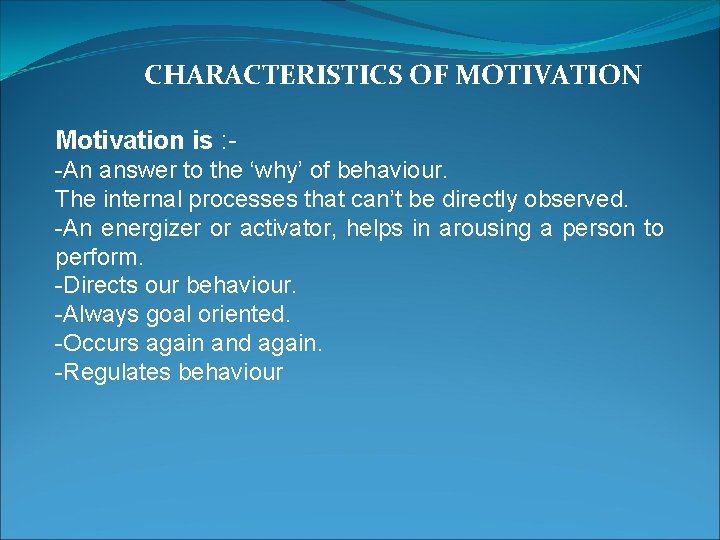 CHARACTERISTICS OF MOTIVATION

Motivation is :-
-An answer to the 'why' of behaviour.
The internal processes that can't be directly observed.
-An energizer or activator, helps in arousing a person to perform.
-Directs our behaviour.
-Always goal oriented.
-Occurs again and again.
-Regulates behaviour